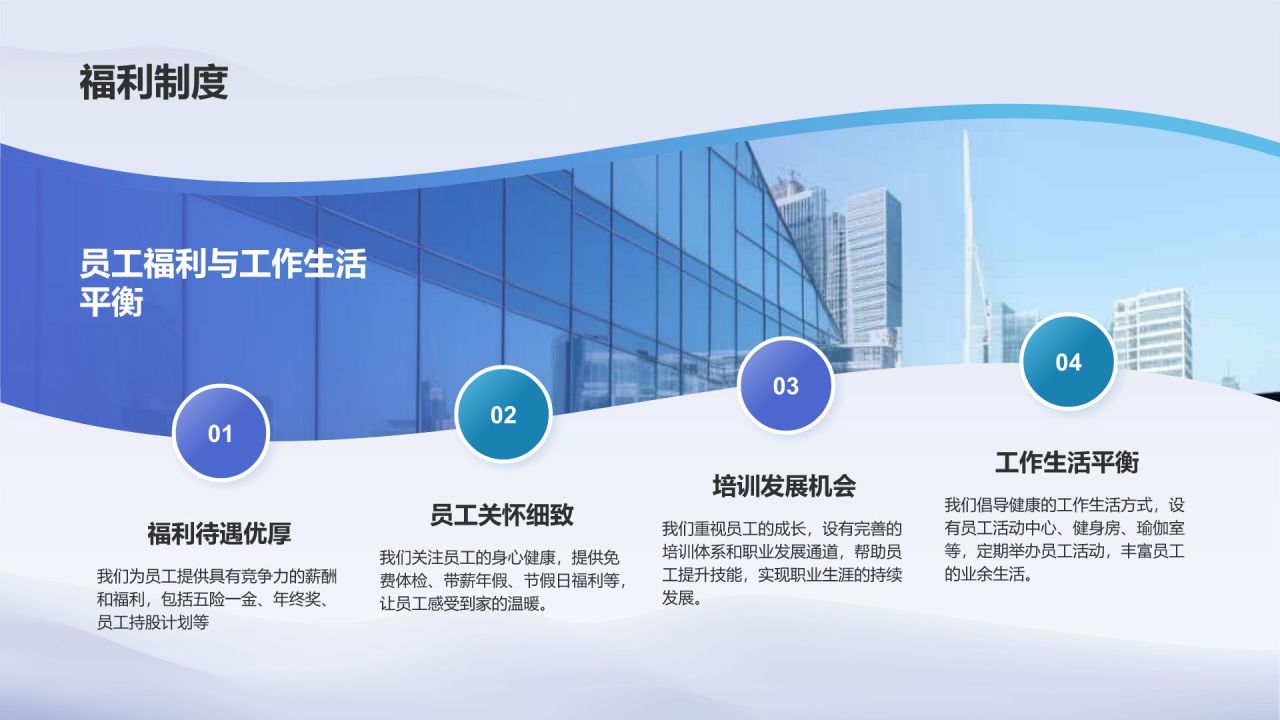 福利制度

员工福利与工作生活平衡

01

福利待遇优厚

我们为员工提供具有竞争力的薪酬和福利，包括五险一金、年终奖、员工持股计划等

02

员工关怀细致

我们关注员工的身心健康，提供免费体检、带薪年假、节假日福利等，让员工感受到家的温暖。

03

培训发展机会

我们重视员工的成长，设有完善的培训体系和职业发展通道，帮助员工提升技能，实现职业生涯的持续发展。

04

工作生活平衡

我们倡导健康的工作生活方式，设有员工活动中心、健身房、瑜伽室等，定期举办员工活动，丰富员工的业余生活。